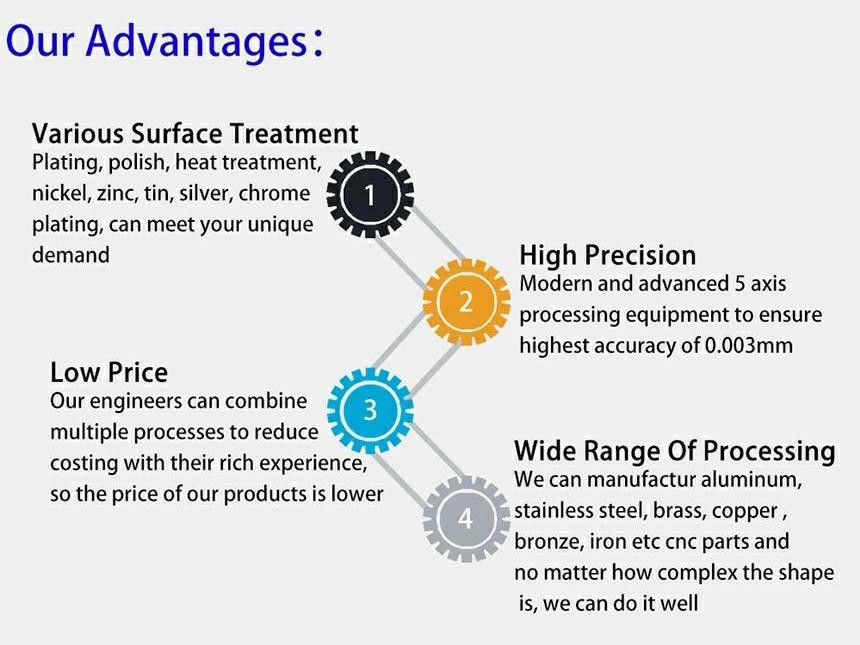 Our Advantages:

Various Surface Treatment
Plating, polish, heat treatment, nickel, zinc, tin, silver, chrome plating, can meet your unique demand

1

High Precision
Modern and advanced 5 axis processing equipment to ensure highest accuracy of 0.003mm

2

Low Price
Our engineers can combine multiple processes to reduce costing with their rich experience, so the price of our products is lower

3

Wide Range Of Processing
We can manufactur aluminum, stainless steel, brass, copper , bronze, iron etc cnc parts and no matter how complex the shape is, we can do it well

4